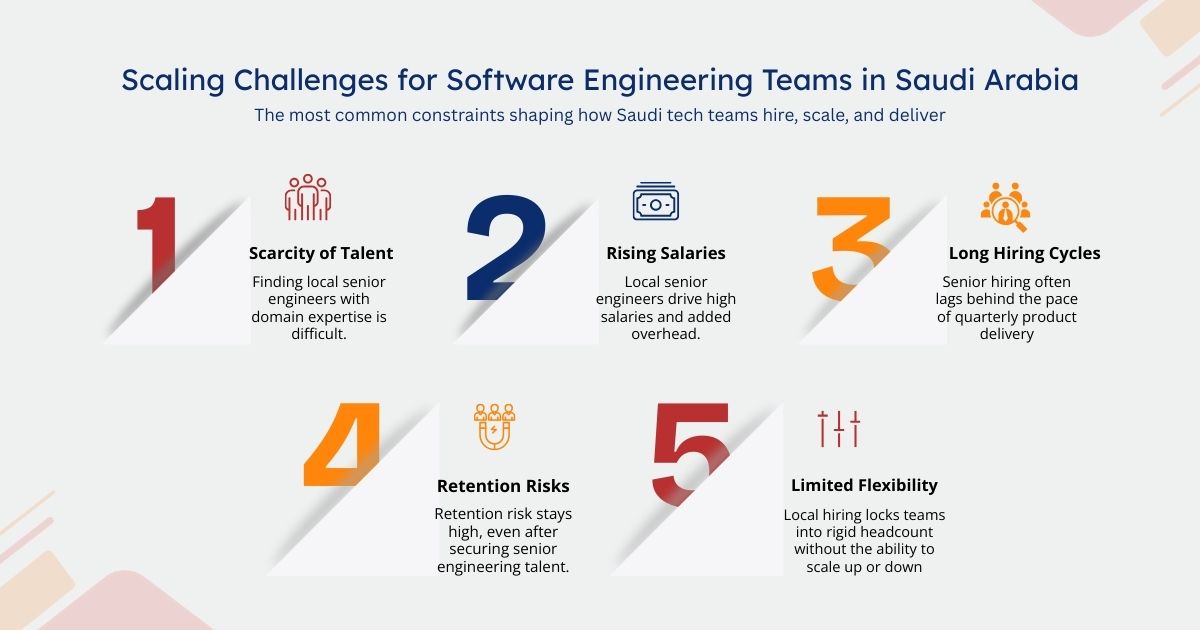 Scaling Challenges for Software Engineering Teams in Saudi Arabia

The most common constraints shaping how Saudi tech teams hire, scale, and deliver

1

Scarcity of Talent

Finding local senior engineers with domain expertise is difficult.

2

Rising Salaries

Local senior engineers drive high salaries and added overhead.

3

Long Hiring Cycles

Senior hiring often lags behind the pace of quarterly product delivery

4

Retention Risks

Retention risk stays high, even after securing senior engineering talent.

5

Limited Flexibility

Local hiring locks teams into rigid headcount without the ability to scale up or down